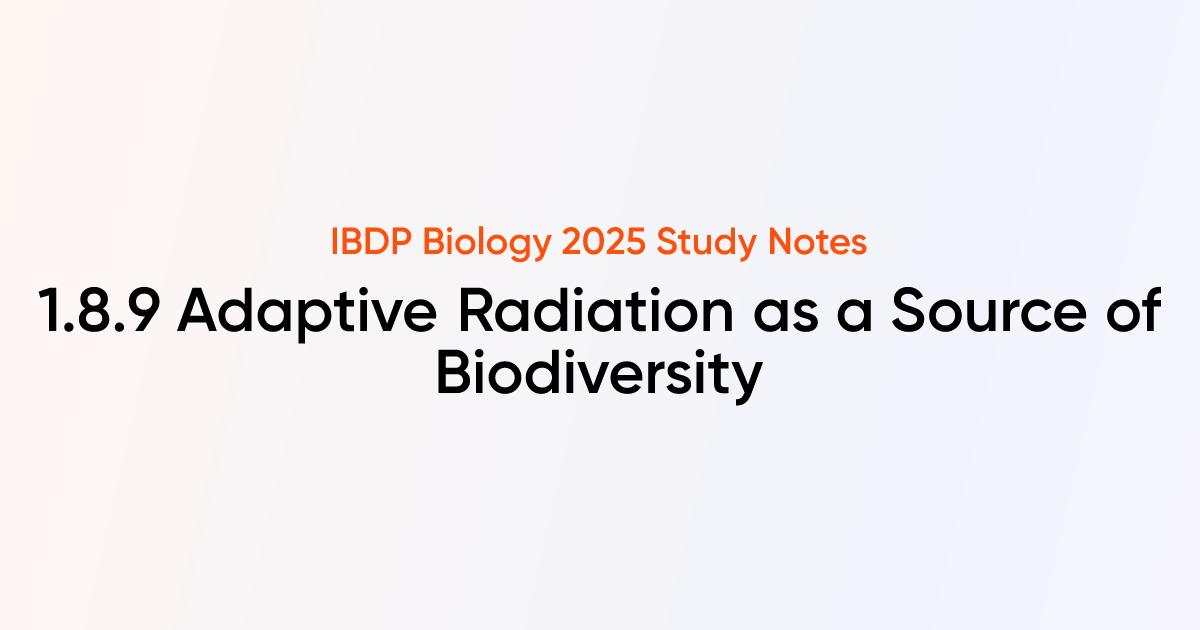 IBDP Biology 2025 Study Notes

1.8.9 Adaptive Radiation as a Source of Biodiversity